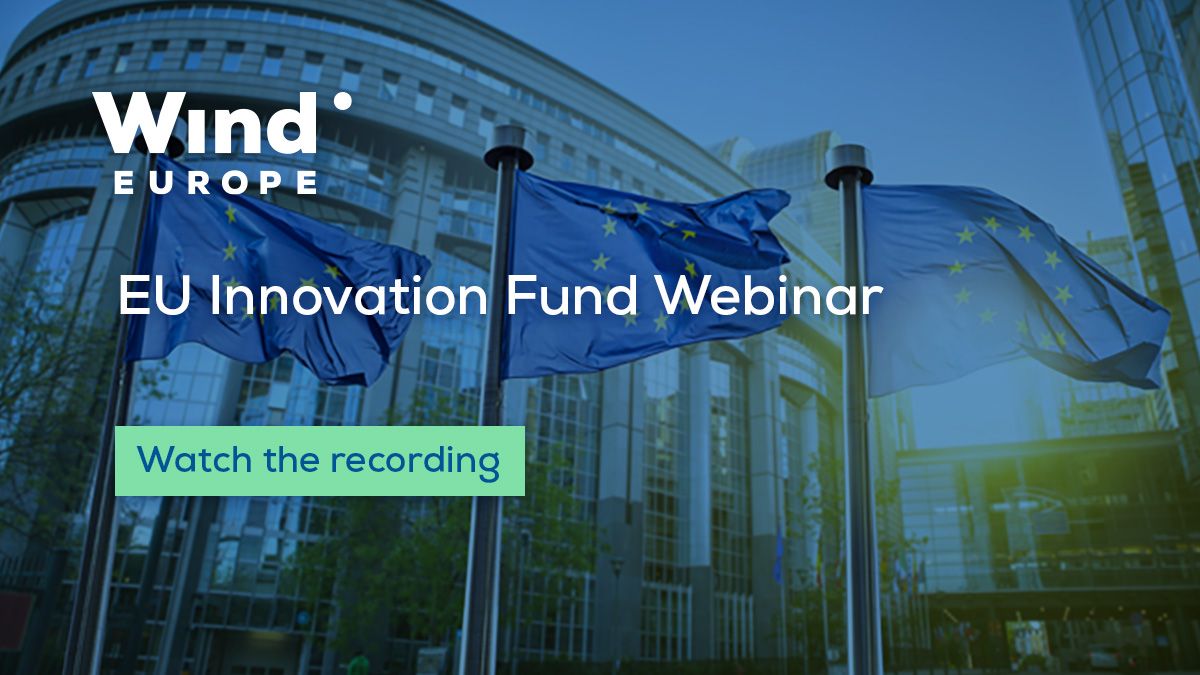 Wind
EUROPE

EU Innovation Fund Webinar

Watch the recording